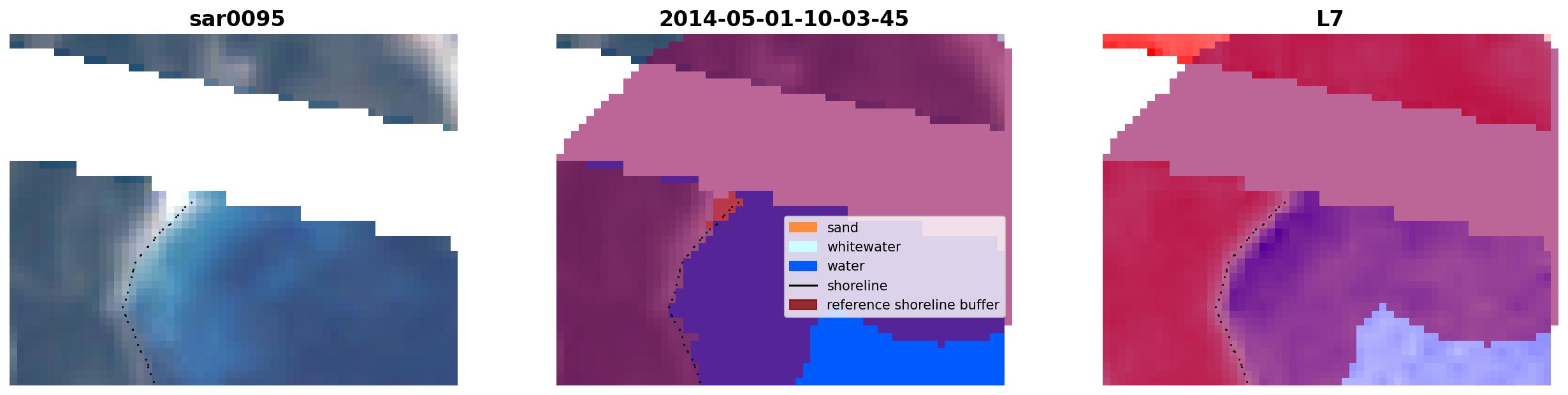 sar0095

2014-05-01-10-03-45

sand
whitewater
water
shoreline
reference shoreline buffer

L7